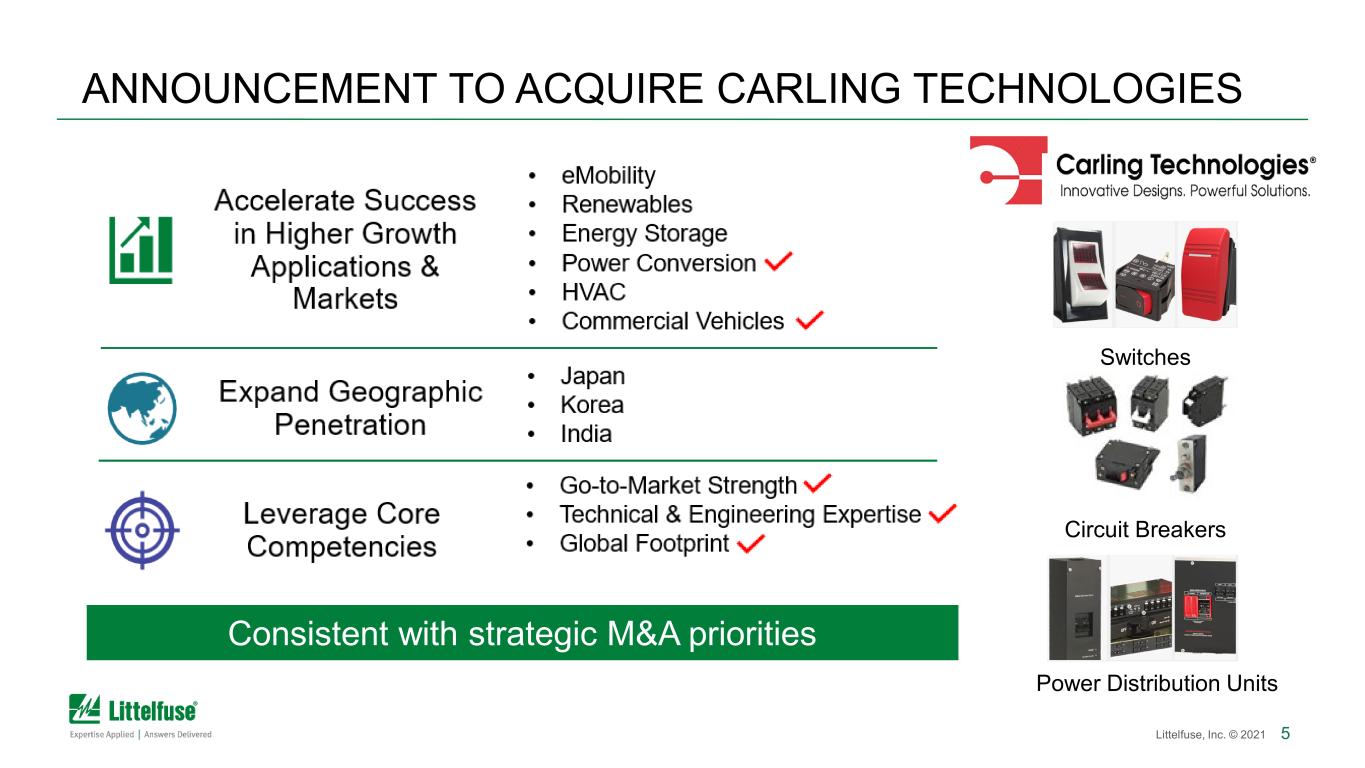 ANNOUNCEMENT TO ACQUIRE CARLING TECHNOLOGIES

Accelerate Success in Higher Growth Applications & Markets

• eMobility
• Renewables
• Energy Storage
• Power Conversion ✓
• HVAC
• Commercial Vehicles ✓

Expand Geographic Penetration

• Japan
• Korea
• India

Leverage Core Competencies

• Go-to-Market Strength ✓
• Technical & Engineering Expertise ✓
• Global Footprint ✓

Consistent with strategic M&A priorities

Carling Technologies®
Innovative Designs. Powerful Solutions.

Switches

Circuit Breakers

Power Distribution Units

Littelfuse®
Expertise Applied | Answers Delivered

Littelfuse, Inc. © 2021 5